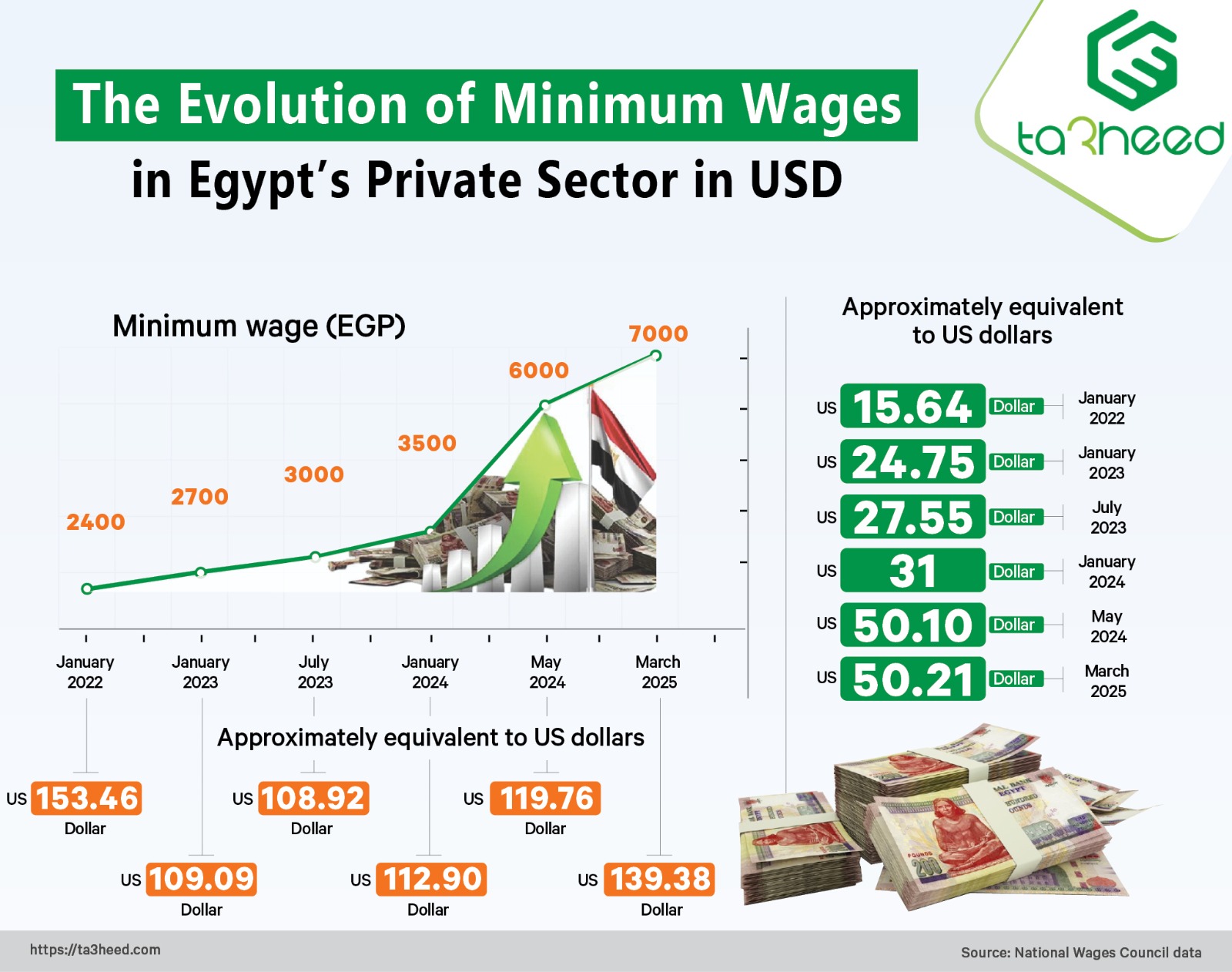 The Evolution of Minimum Wages
in Egypt's Private Sector in USD

ta3heed

Minimum wage (EGP)

2400
2700
3000
3500
6000
7000

January 2022
January 2023
July 2023
January 2024
May 2024
March 2025

Approximately equivalent to US dollars

US 153.46 Dollar
US 109.09 Dollar
US 108.92 Dollar
US 112.90 Dollar
US 119.76 Dollar
US 139.38 Dollar

Approximately equivalent to US dollars

US 15.64 Dollar January 2022
US 24.75 Dollar January 2023
US 27.55 Dollar July 2023
US 31 Dollar January 2024
US 50.10 Dollar May 2024
US 50.21 Dollar March 2025

https://ta3heed.com
Source: National Wages Council data